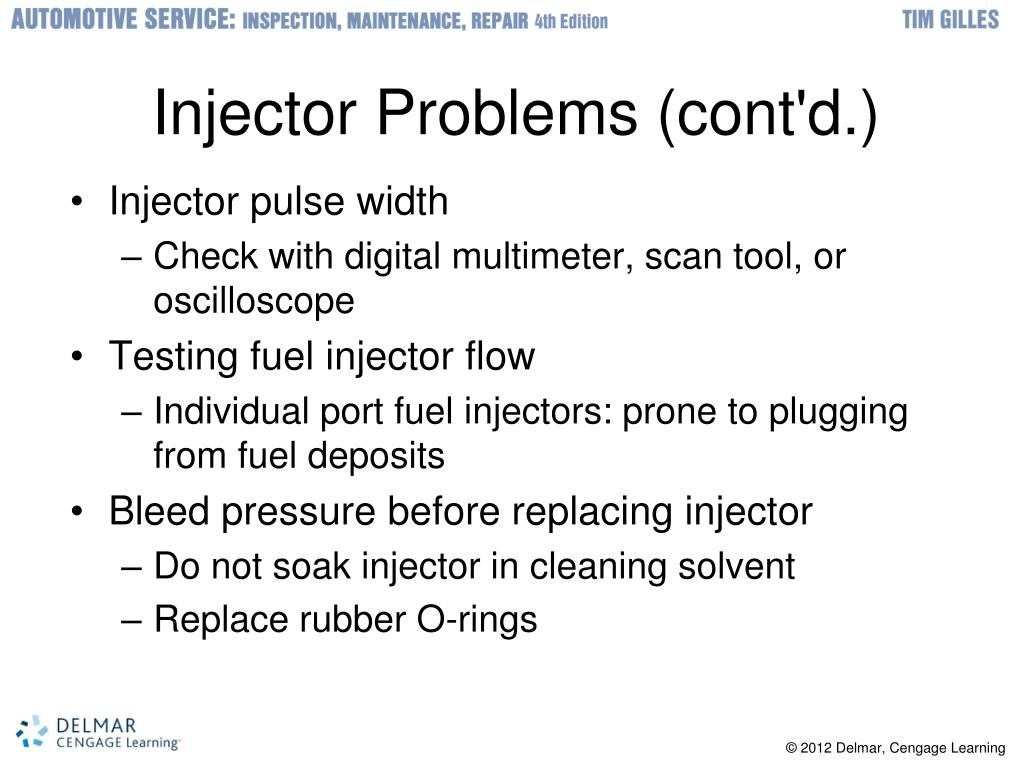 AUTOMOTIVE SERVICE: INSPECTION, MAINTENANCE, REPAIR 4th Edition TIM GILLES

Injector Problems (cont'd.)

• Injector pulse width
– Check with digital multimeter, scan tool, or oscilloscope
• Testing fuel injector flow
– Individual port fuel injectors: prone to plugging from fuel deposits
• Bleed pressure before replacing injector
– Do not soak injector in cleaning solvent
– Replace rubber O-rings

DELMAR CENGAGE Learning

© 2012 Delmar, Cengage Learning